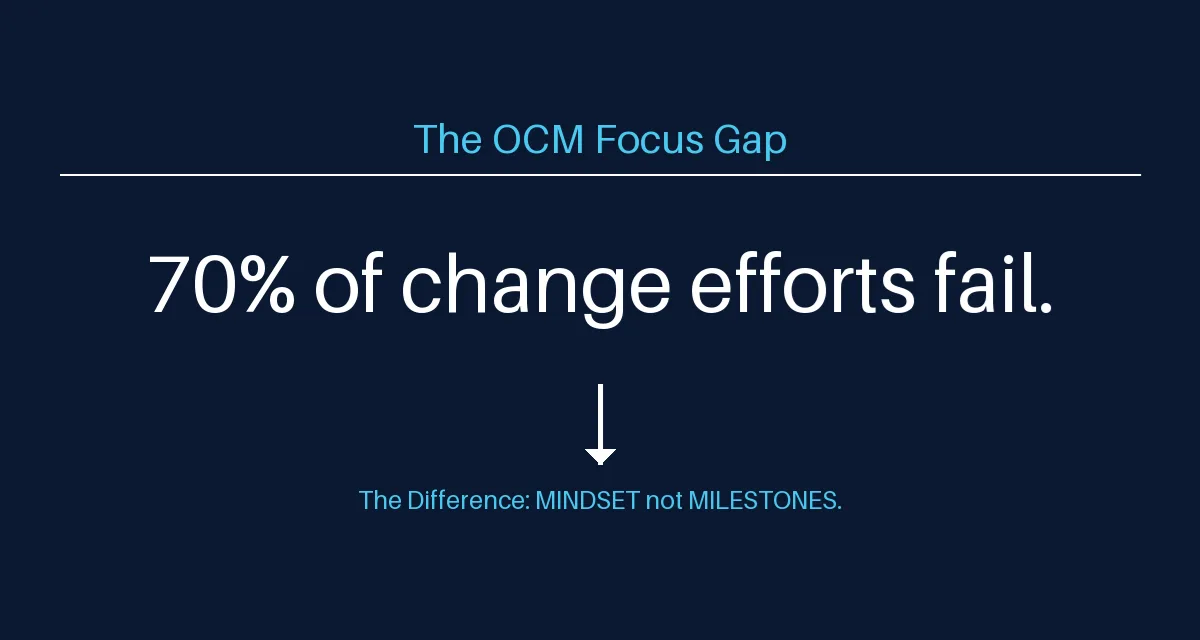 The OCM Focus Gap

70% of change efforts fail.

The Difference: MINDSET not MILESTONES.